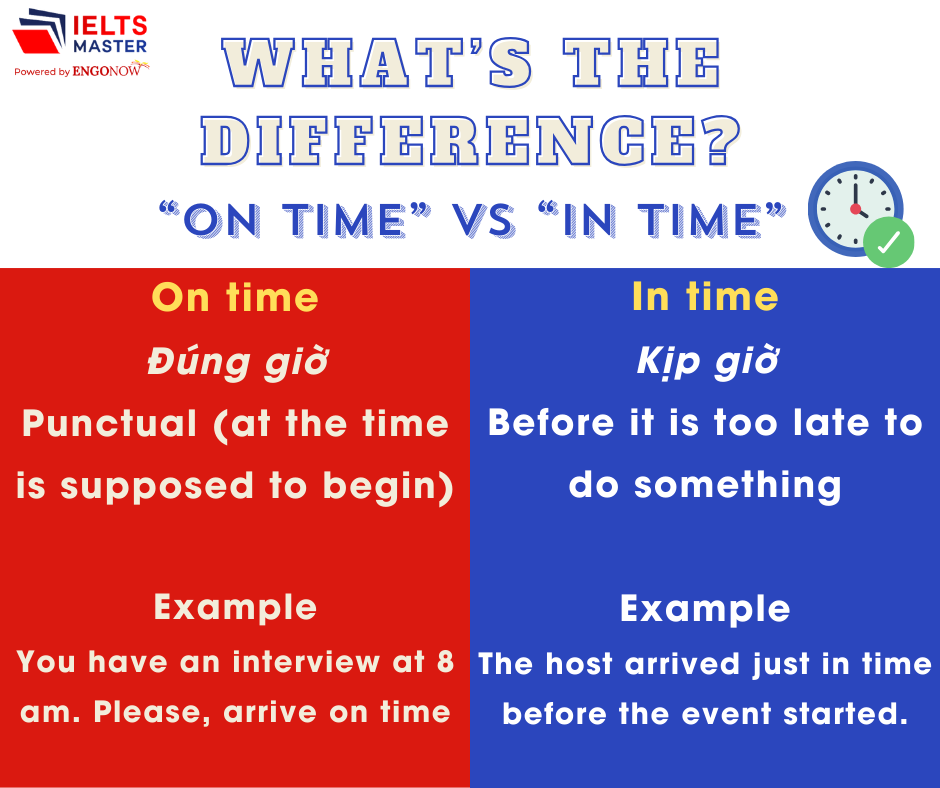 IELTS MASTER
Powered by ENGONOW

WHAT'S THE DIFFERENCE?
"ON TIME" VS "IN TIME"

On time
Đúng giờ
Punctual (at the time is supposed to begin)

Example
You have an interview at 8 am. Please, arrive on time

In time
Kịp giờ
Before it is too late to do something

Example
The host arrived just in time before the event started.